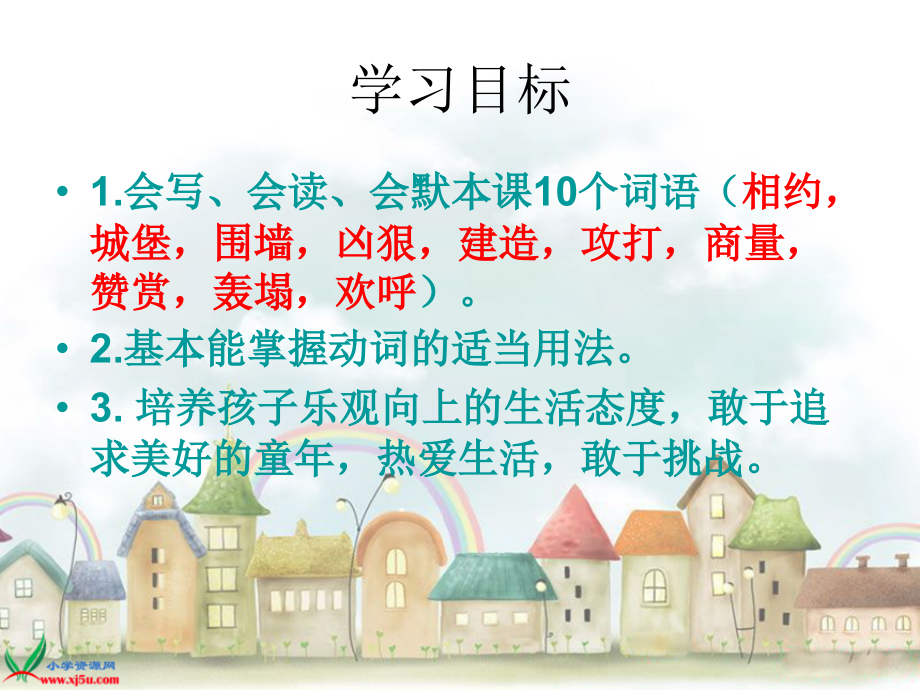 学习目标

• 1.会写、会读、会默本课10个词语（相约，城堡，围墙，凶狠，建造，攻打，商量，赞赏，轰塌，欢呼）。

• 2.基本能掌握动词的适当用法。

• 3. 培养孩子乐观向上的生活态度，敢于追求美好的童年，热爱生活，敢于挑战。

小学资源网
www.xj5u.com